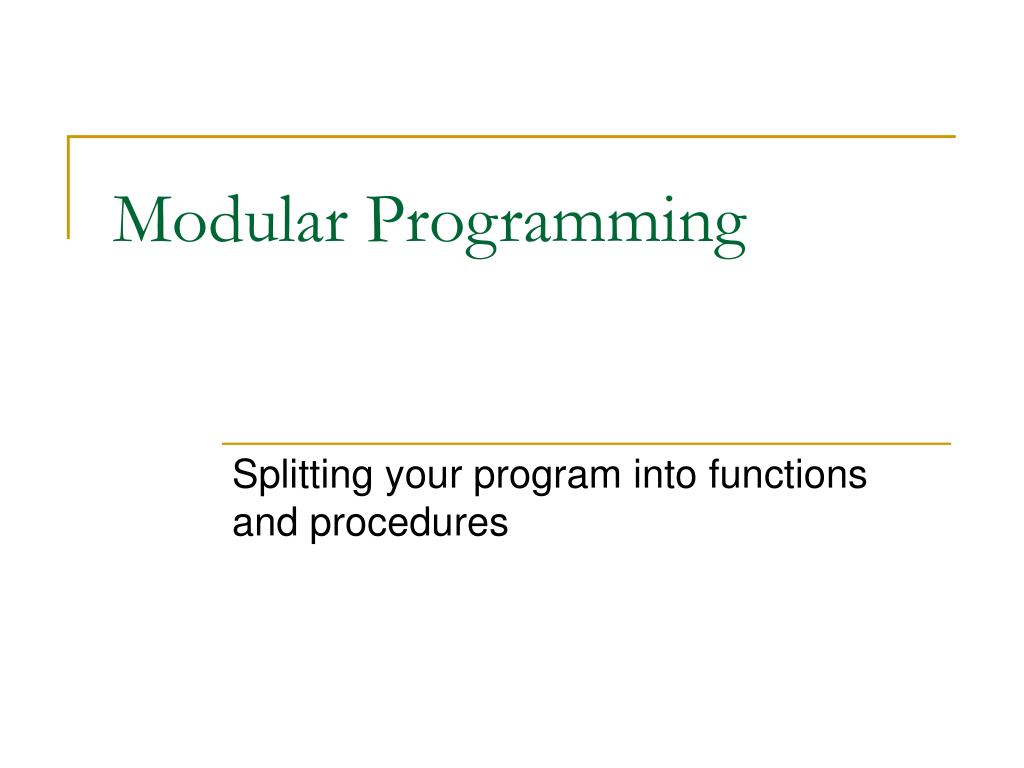 Modular Programming

Splitting your program into functions and procedures